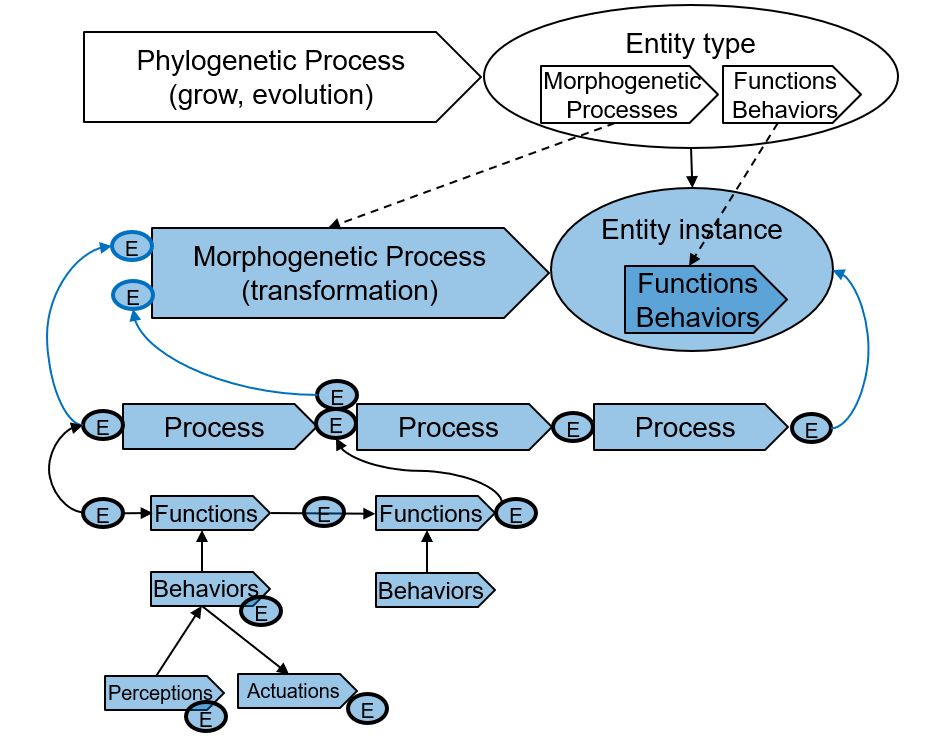 Phylogenetic Process (grow, evolution)

Entity type

Morphogenetic Processes

Functions Behaviors

E

E

Morphogenetic Process (transformation)

Entity instance

Functions Behaviors

E

E

Process

E

Process

E

Process

E

E

Functions

E

Functions

E

Behaviors

E

Behaviors

Perceptions

E

Actuations

E